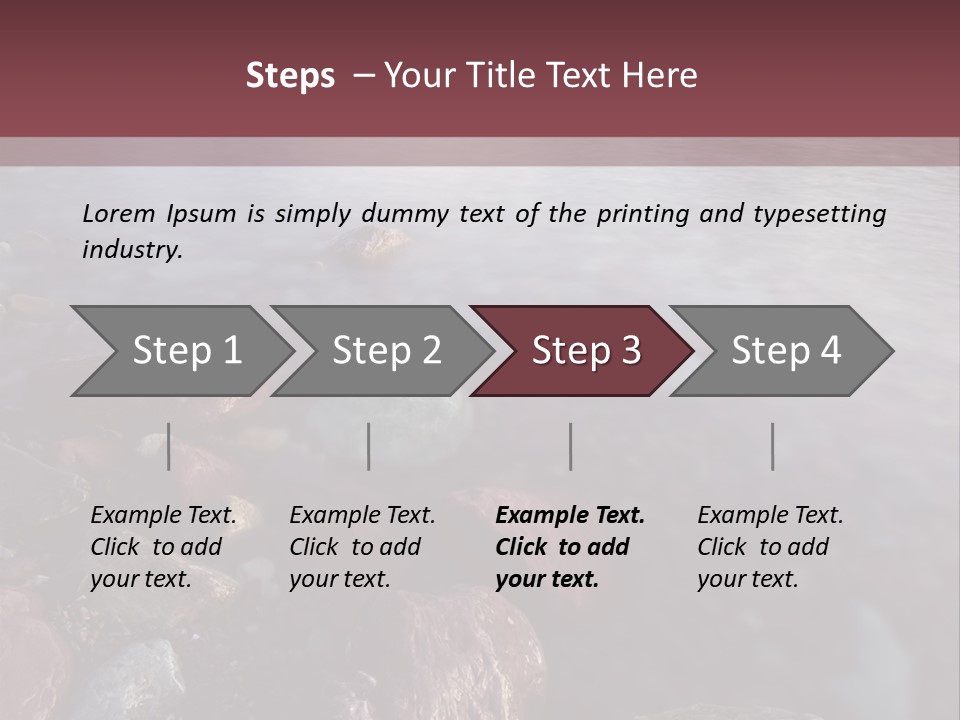 Steps – Your Title Text Here

Lorem Ipsum is simply dummy text of the printing and typesetting industry.

Step 1

Step 2

Step 3

Step 4

Example Text. Click to add your text.

Example Text. Click to add your text.

Example Text. Click to add your text.

Example Text. Click to add your text.